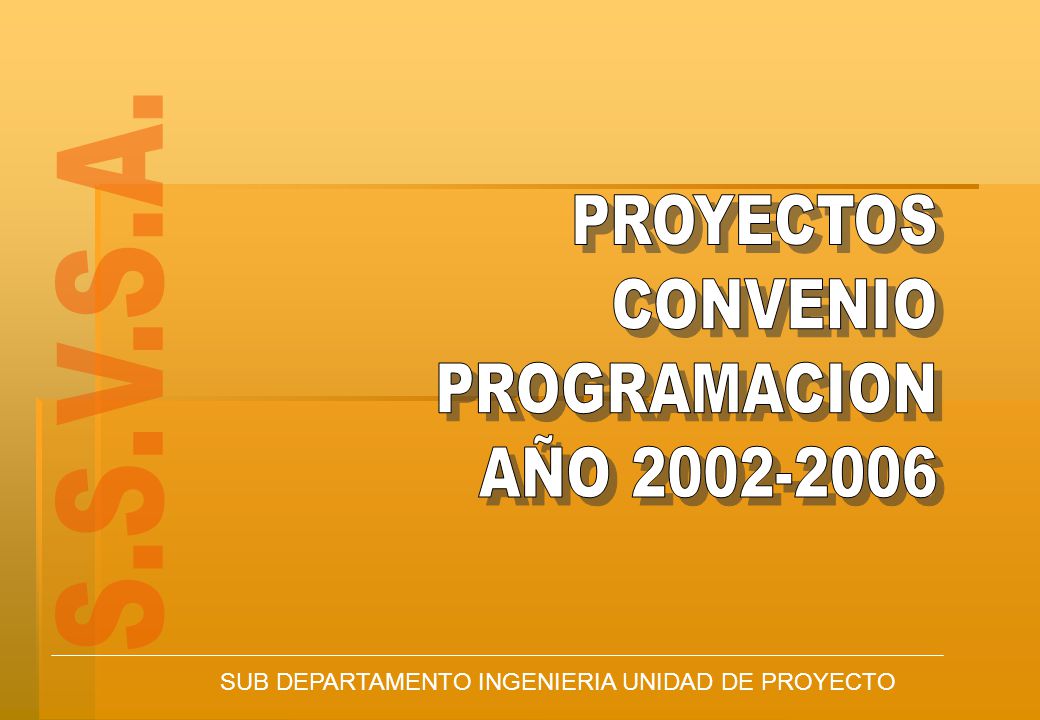 S.S.V.S.A.

PROYECTOS
CONVENIO
PROGRAMACION
AÑO 2002-2006

SUB DEPARTAMENTO INGENIERIA UNIDAD DE PROYECTO